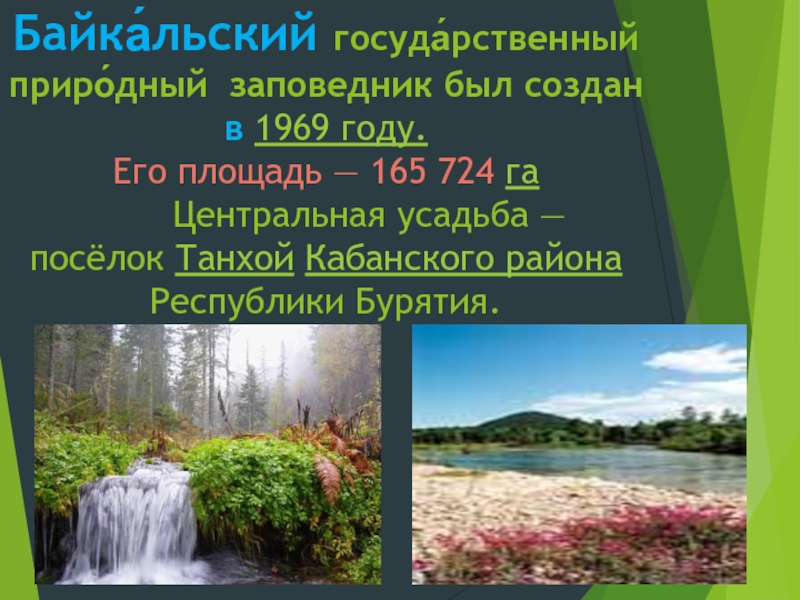 Байка́льский госуда́рственный приро́дный заповедник был создан в 1969 году.

Его площадь — 165 724 га

Центральная усадьба — посёлок Танхой Кабанского района Республики Бурятия.